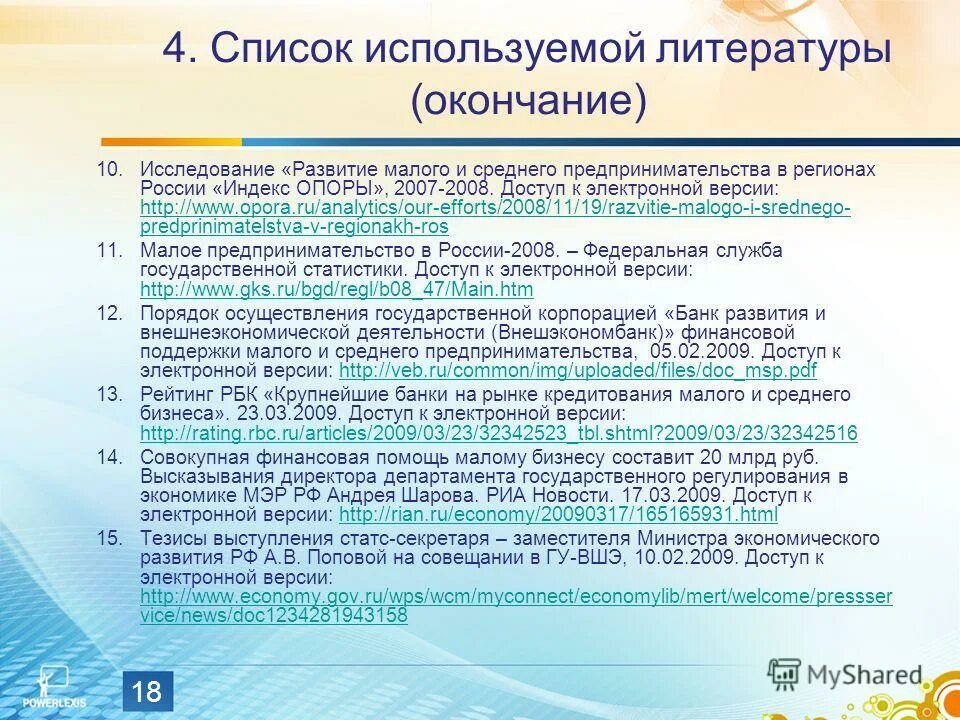 4. Список используемой литературы (окончание)

10. Исследование «Развитие малого и среднего предпринимательства в регионах России «Индекс ОПОРЫ», 2007-2008. Доступ к электронной версии: http://www.opora.ru/analytics/our-efforts/2008/11/19/razvitie-malogo-i-srednego-predprinimatelstva-v-regionakh-ros

11. Малое предпринимательство в России-2008. – Федеральная служба государственной статистики. Доступ к электронной версии: http://www.gks.ru/bgd/regl/b08_47/Main.htm

12. Порядок осуществления государственной корпорацией «Банк развития и внешнеэкономической деятельности (Внешэкономбанк)» финансовой поддержки малого и среднего предпринимательства, 05.02.2009. Доступ к электронной версии: http://veb.ru/common/img/uploaded/files/doc_msp.pdf

13. Рейтинг РБК «Крупнейшие банки на рынке кредитования малого и среднего бизнеса». 23.03.2009. Доступ к электронной версии: http://rating.rbc.ru/articles/2009/03/23/32342523_tbl.shtml?2009/03/23/32342516

14. Совокупная финансовая помощь малому бизнесу составит 20 млрд руб. Высказывания директора департамента государственного регулирования в экономике МЭР РФ Андрея Шарова. РИА Новости. 17.03.2009. Доступ к электронной версии: http://rian.ru/economy/20090317/165165931.html

15. Тезисы выступления статс-секретаря – заместителя Министра экономического развития РФ А.В. Поповой на совещании в ГУ-ВШЭ, 10.02.2009. Доступ к электронной версии: http://www.economy.gov.ru/wps/wcm/myconnect/economylib/mert/welcome/pressservice/news/doc1234281943158

POWERLEXIS

18

MyShared